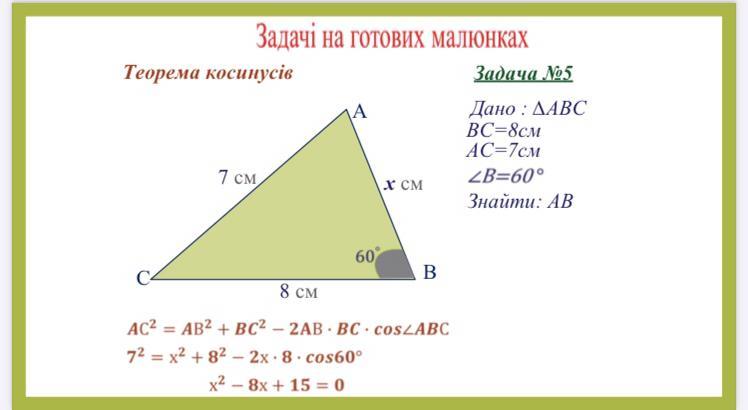 Задачі на готових малюнках

Теорема косинусів

Задача №5

Дано : $\Delta ABC$
BC=8см
AC=7см
$\angle B=60°$
Знайти: AB

A

7 см

$x$ см

60°

C

B

8 см

$AC^2 = AB^2 + BC^2 - 2AB \cdot BC \cdot cos\angle ABC$
$7^2 = x^2 + 8^2 - 2x \cdot 8 \cdot cos60°$
$x^2 - 8x + 15 = 0$